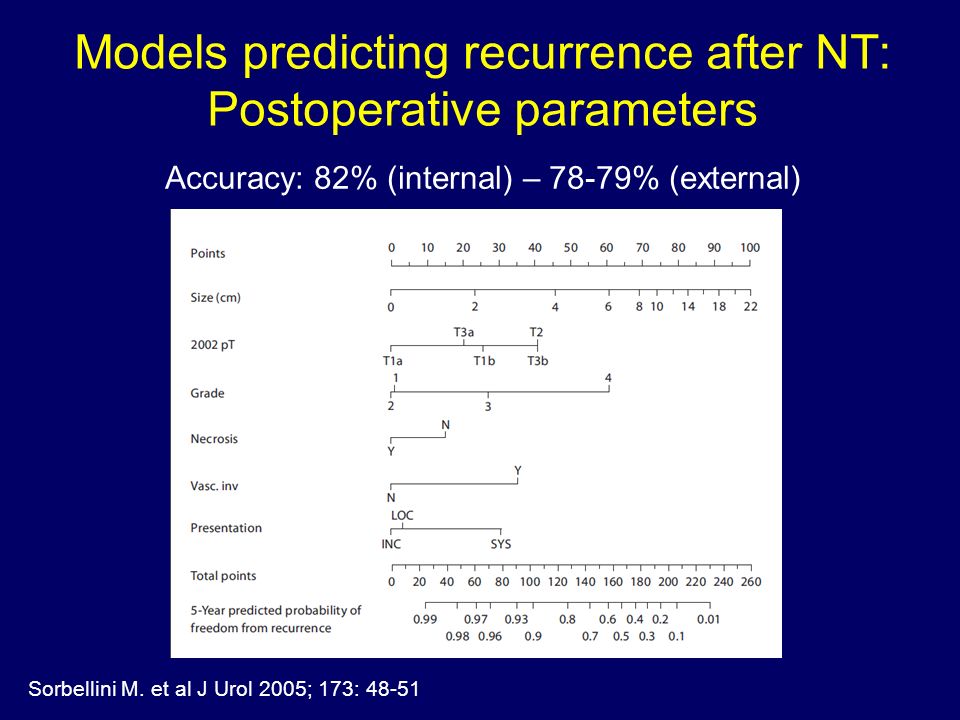 Models predicting recurrence after NT: Postoperative parameters

Accuracy: 82% (internal) – 78-79% (external)

Points 0 10 20 30 40 50 60 70 80 90 100

Size (cm) 0 2 4 6 8 10 14 18 22

2002 pT T3a T2 T1a T1b T3b

Grade 1 4 2 3

Necrosis N Y

Vasc. inv Y N

Presentation LOC INC SYS

Total points 0 20 40 60 80 100 120 140 160 180 200 220 240 260

5-Year predicted probability of freedom from recurrence 0.99 0.97 0.93 0.8 0.6 0.4 0.2 0.01 0.98 0.96 0.9 0.7 0.5 0.3 0.1

Sorbellini M. et al J Urol 2005; 173: 48-51